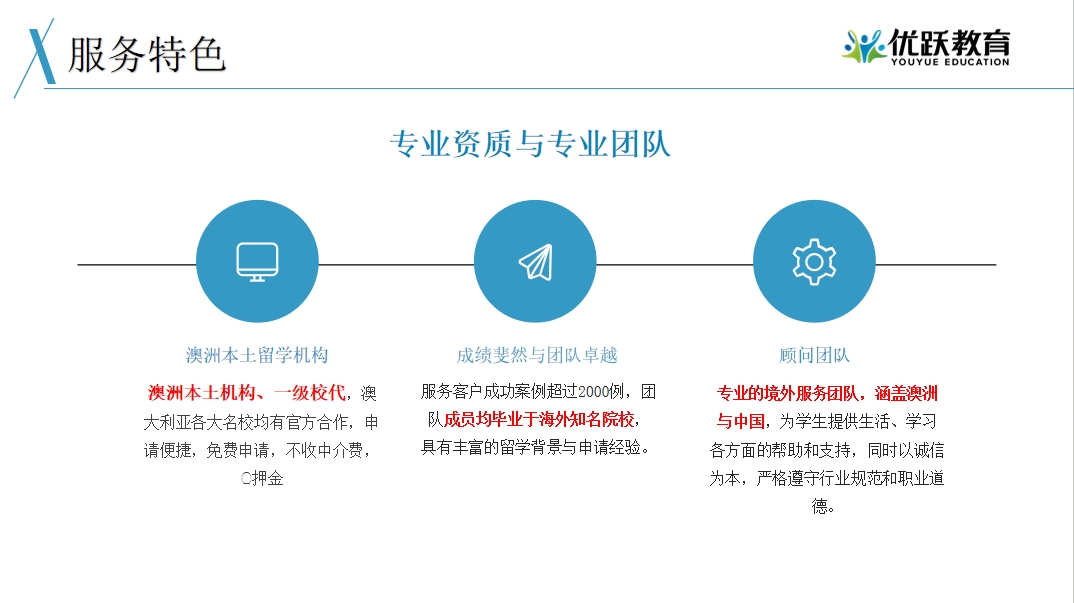 服务特色

优跃教育
YOUYUE EDUCATION

专业资质与专业团队

澳洲本土留学机构

澳洲本土机构、一级校代，澳大利亚各大名校均有官方合作，申请便捷，免费申请，不收中介费，0押金

成绩斐然与团队卓越

服务客户成功案例超过2000例，团队成员均毕业于海外知名院校，具有丰富的留学背景与申请经验。

顾问团队

专业的境外服务团队，涵盖澳洲与中国，为学生提供生活、学习各方面的帮助和支持，同时以诚信为本，严格遵守行业规范和职业道德。